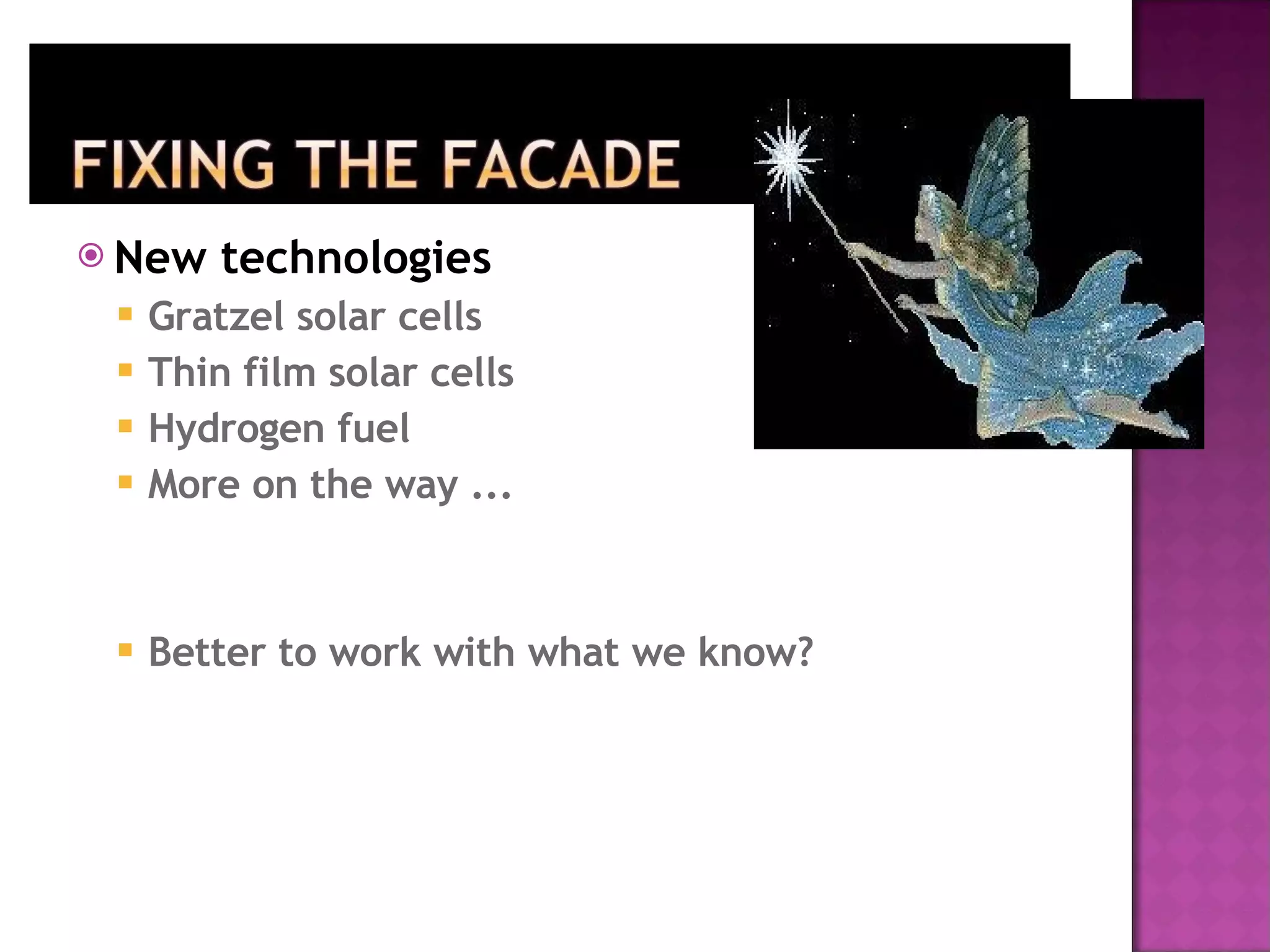 FIXING THE FACADE

New technologies

Gratzel solar cells

Thin film solar cells

Hydrogen fuel

More on the way ...

Better to work with what we know?